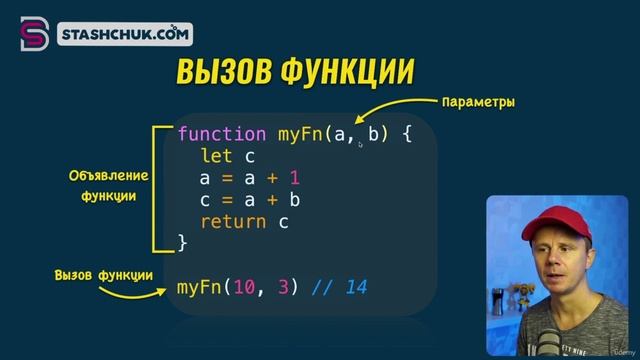 STASHCHUK.COM

ВЫЗОВ ФУНКЦИИ

Параметры

Объявление функции

function myFn(a, b) {
  let c
  a = a + 1
  c = a + b
  return c
}

Вызов функции

myFn(10, 3) // 14

Udemy